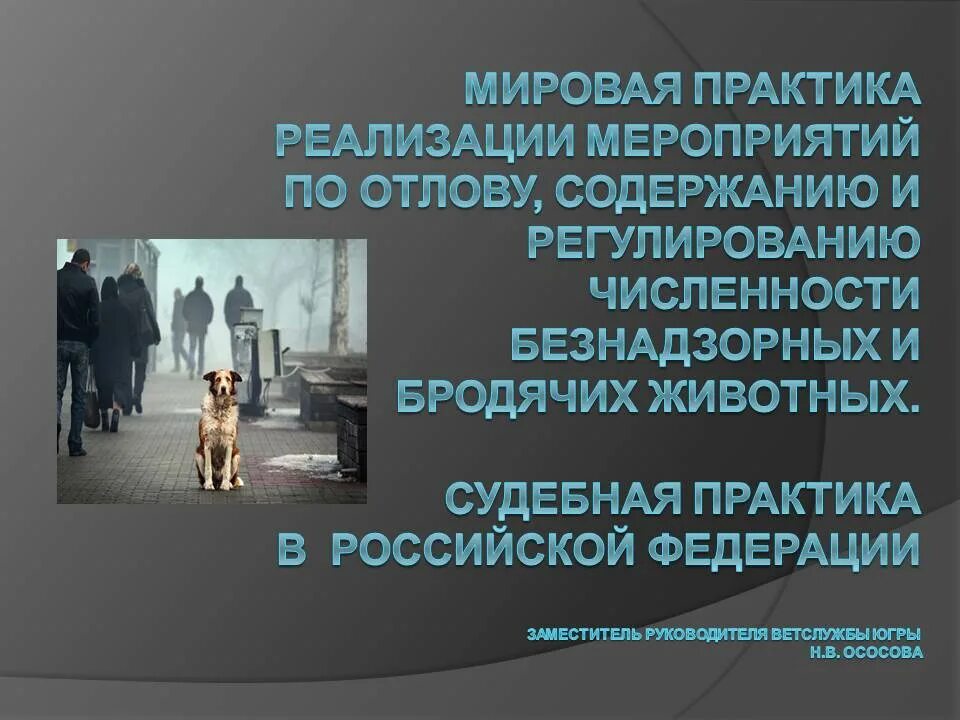 МИРОВАЯ ПРАКТИКА РЕАЛИЗАЦИИ МЕРОПРИЯТИЙ ПО ОТЛОВУ, СОДЕРЖАНИЮ И РЕГУЛИРОВАНИЮ ЧИСЛЕННОСТИ БЕЗНАДЗОРНЫХ И БРОДЯЧИХ ЖИВОТНЫХ.

СУДЕБНАЯ ПРАКТИКА В РОССИЙСКОЙ ФЕДЕРАЦИИ

ЗАМЕСТИТЕЛЬ РУКОВОДИТЕЛЯ ВЕТСЛУЖБЫ ЮГРЫ
Н.В. ОСОСОВА